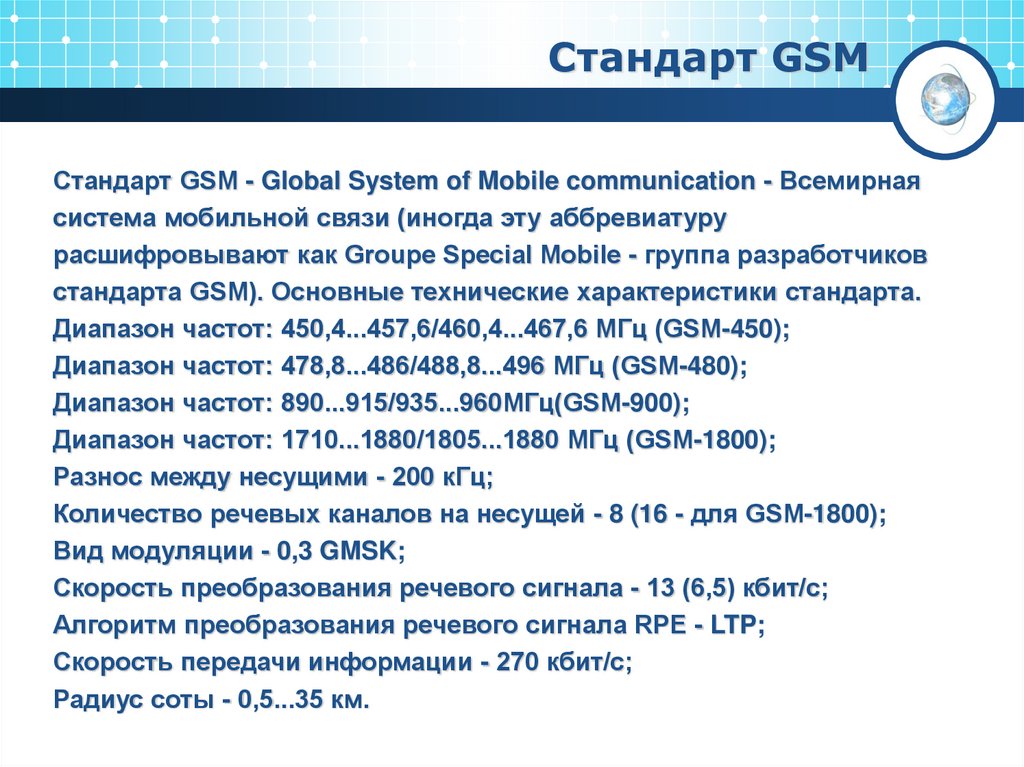 Стандарт GSM

Стандарт GSM - Global System of Mobile communication - Всемирная система мобильной связи (иногда эту аббревиатуру расшифровывают как Groupe Special Mobile - группа разработчиков стандарта GSM). Основные технические характеристики стандарта.
Диапазон частот: 450,4...457,6/460,4...467,6 МГц (GSM-450);
Диапазон частот: 478,8...486/488,8...496 МГц (GSM-480);
Диапазон частот: 890...915/935...960МГц(GSM-900);
Диапазон частот: 1710...1880/1805...1880 МГц (GSM-1800);
Разнос между несущими - 200 кГц;
Количество речевых каналов на несущей - 8 (16 - для GSM-1800);
Вид модуляции - 0,3 GMSK;
Скорость преобразования речевого сигнала - 13 (6,5) кбит/с;
Алгоритм преобразования речевого сигнала RPE - LTP;
Скорость передачи информации - 270 кбит/с;
Радиус соты - 0,5...35 км.